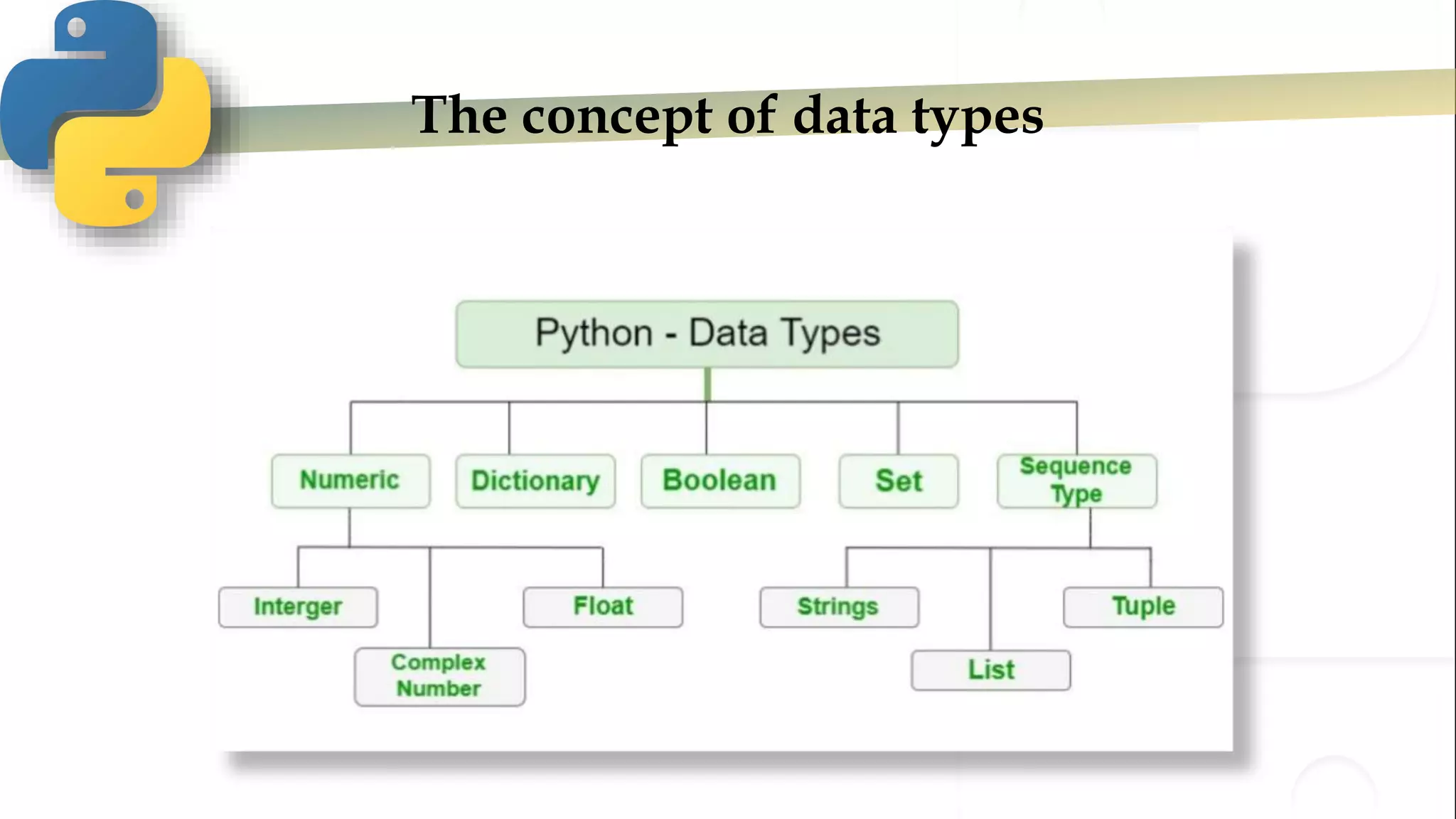 The concept of data types

Python - Data Types

Numeric

Dictionary

Boolean

Set

Sequence Type

Interger

Complex Number

Float

Strings

List

Tuple